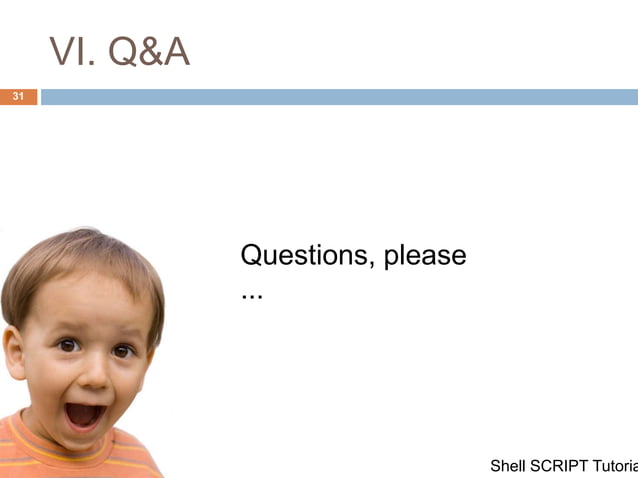 VI. Q&A

31

Questions, please
...

Shell SCRIPT Tutoria